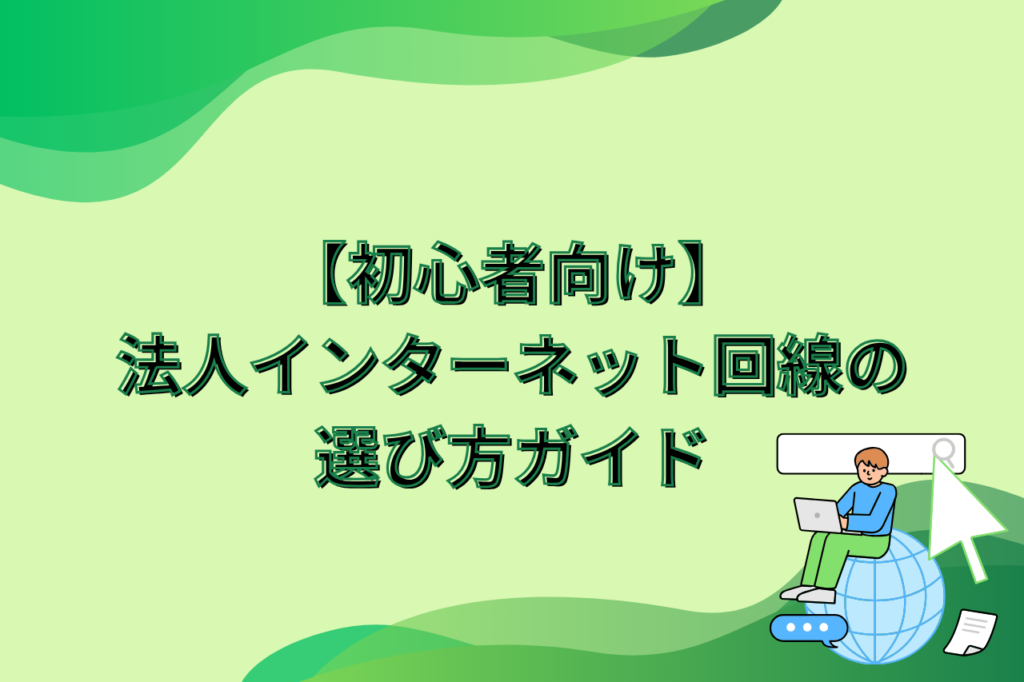 【初心者向け】
法人インターネット回線の
選び方ガイド